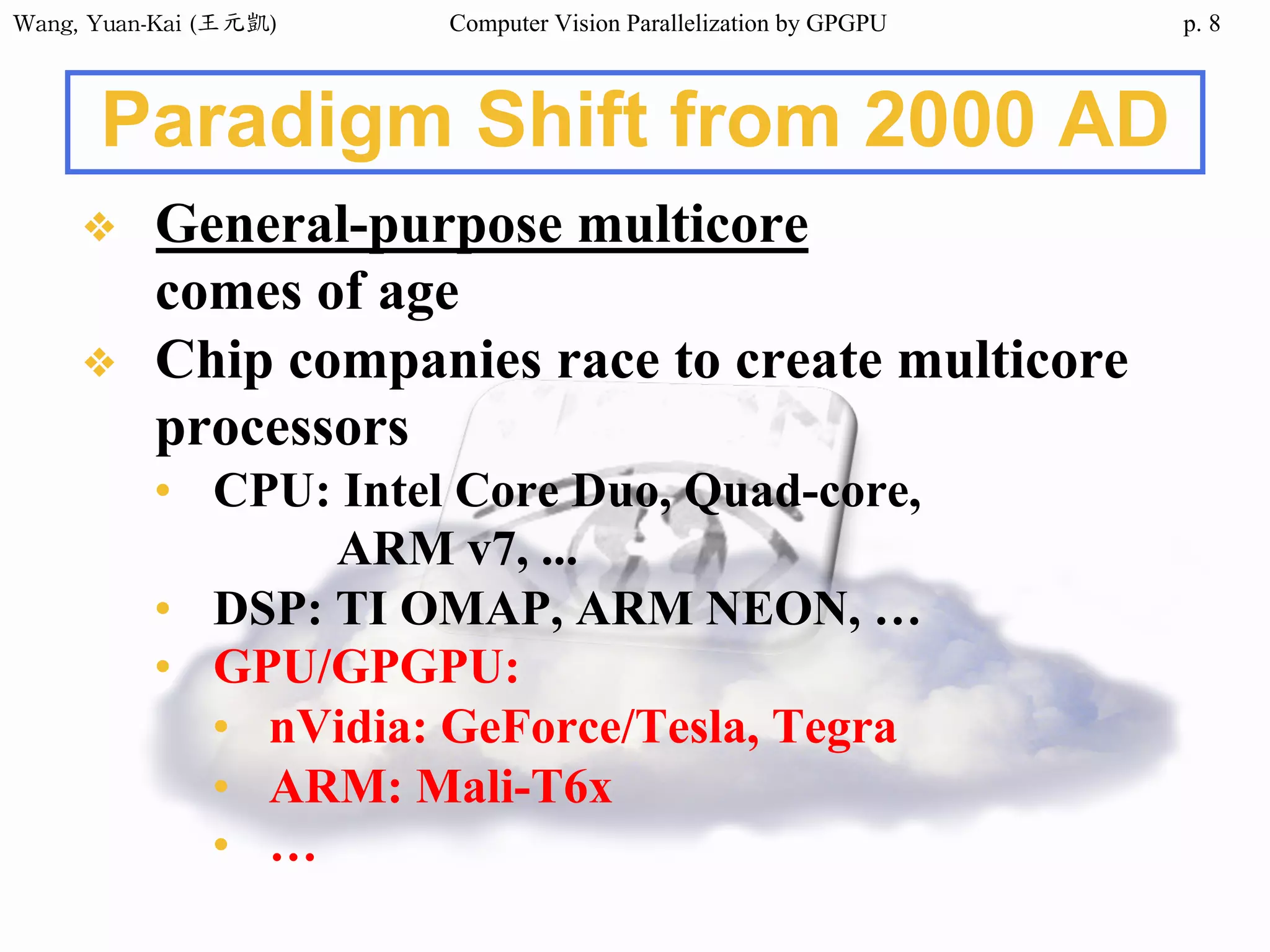 Wang, Yuan-Kai (王元凱) Computer Vision Parallelization by GPGPU p. 8

Paradigm Shift from 2000 AD

❖ General-purpose multicore comes of age

❖ Chip companies race to create multicore processors

• CPU: Intel Core Duo, Quad-core, ARM v7, ...

• DSP: TI OMAP, ARM NEON, …

• GPU/GPGPU:

• nVidia: GeForce/Tesla, Tegra

• ARM: Mali-T6x

• …